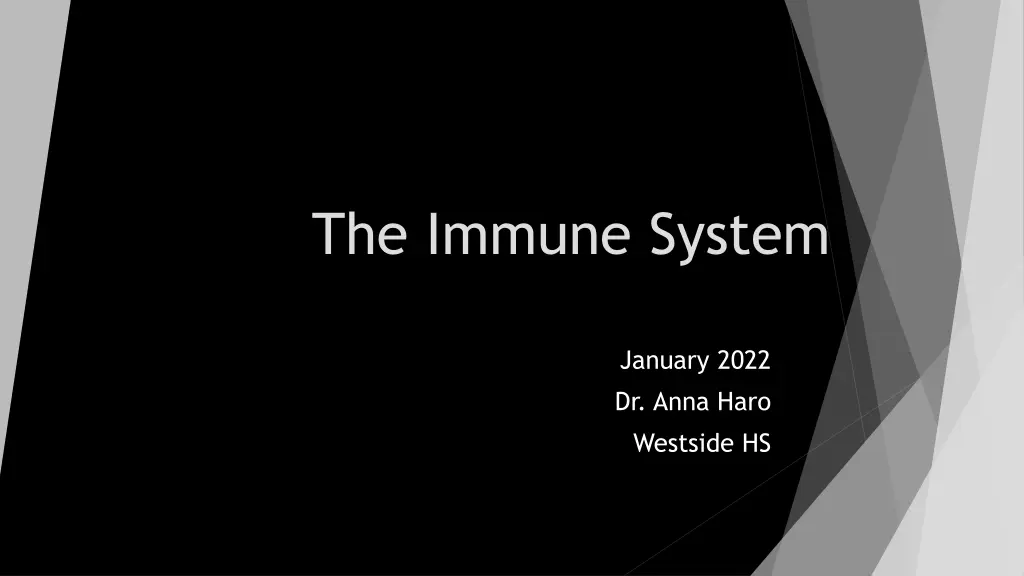 The Immune System

January 2022
Dr. Anna Haro
Westside HS